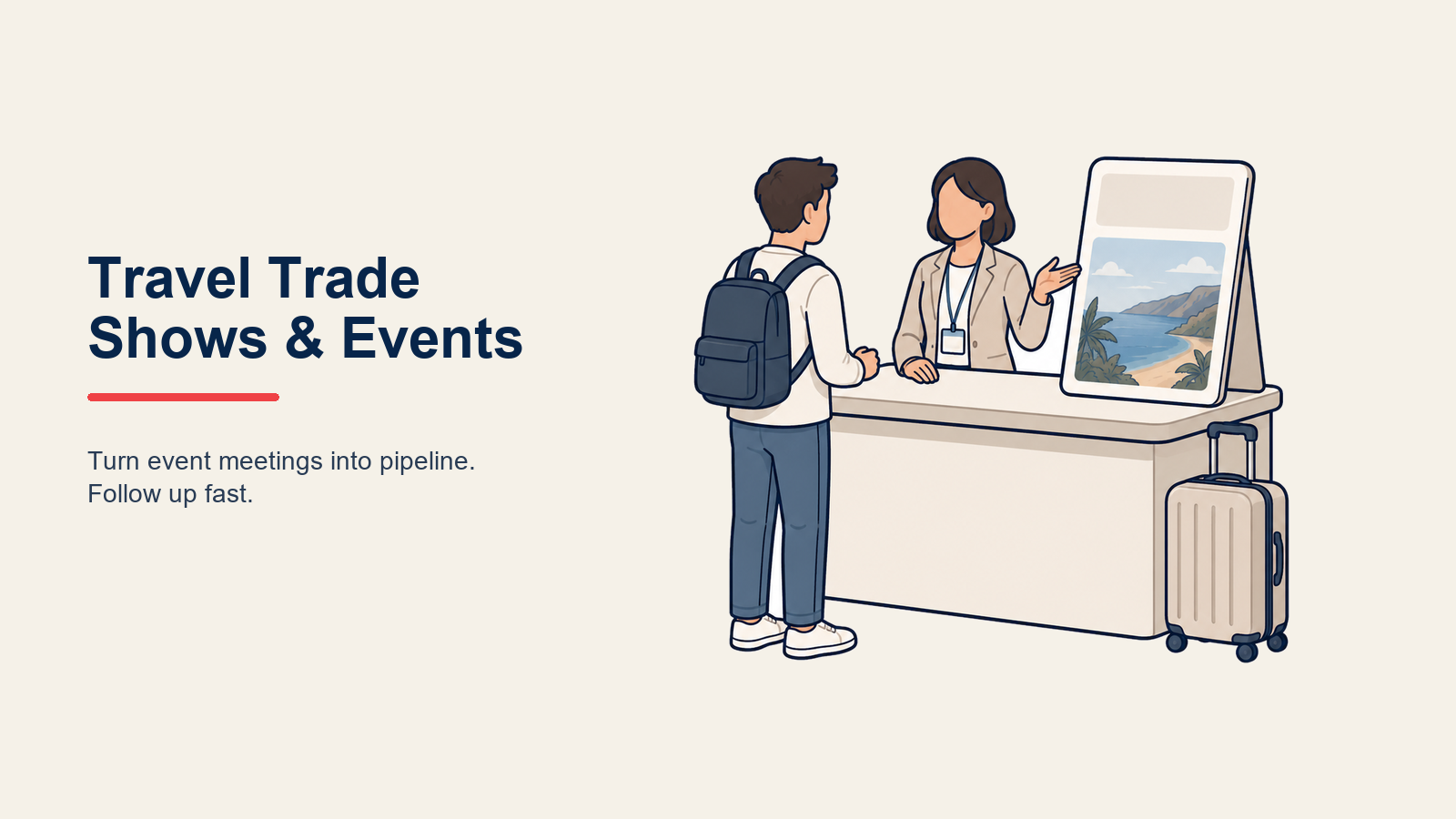 Travel Trade
Shows & Events

Turn event meetings into pipeline.
Follow up fast.